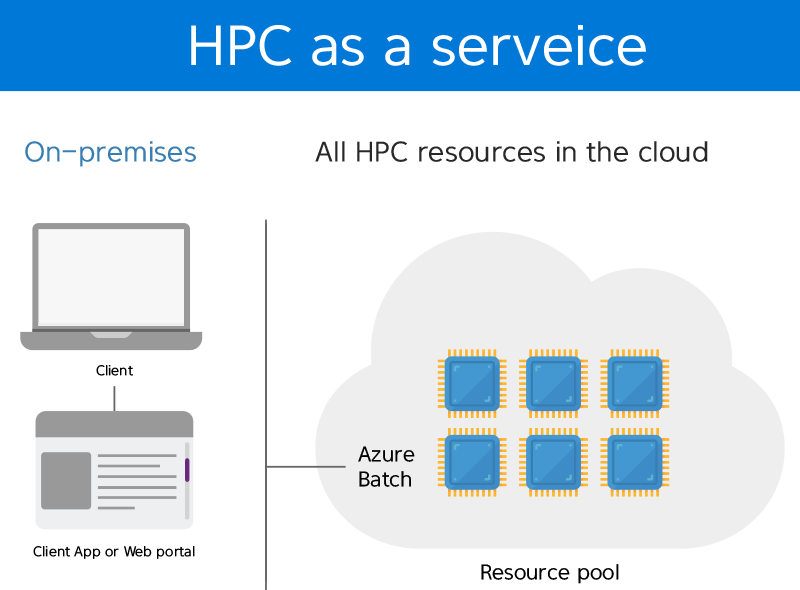 HPC as a serveice

On-premises

All HPC resources in the cloud

Client

Client App or Web portal

Azure Batch

Resource pool